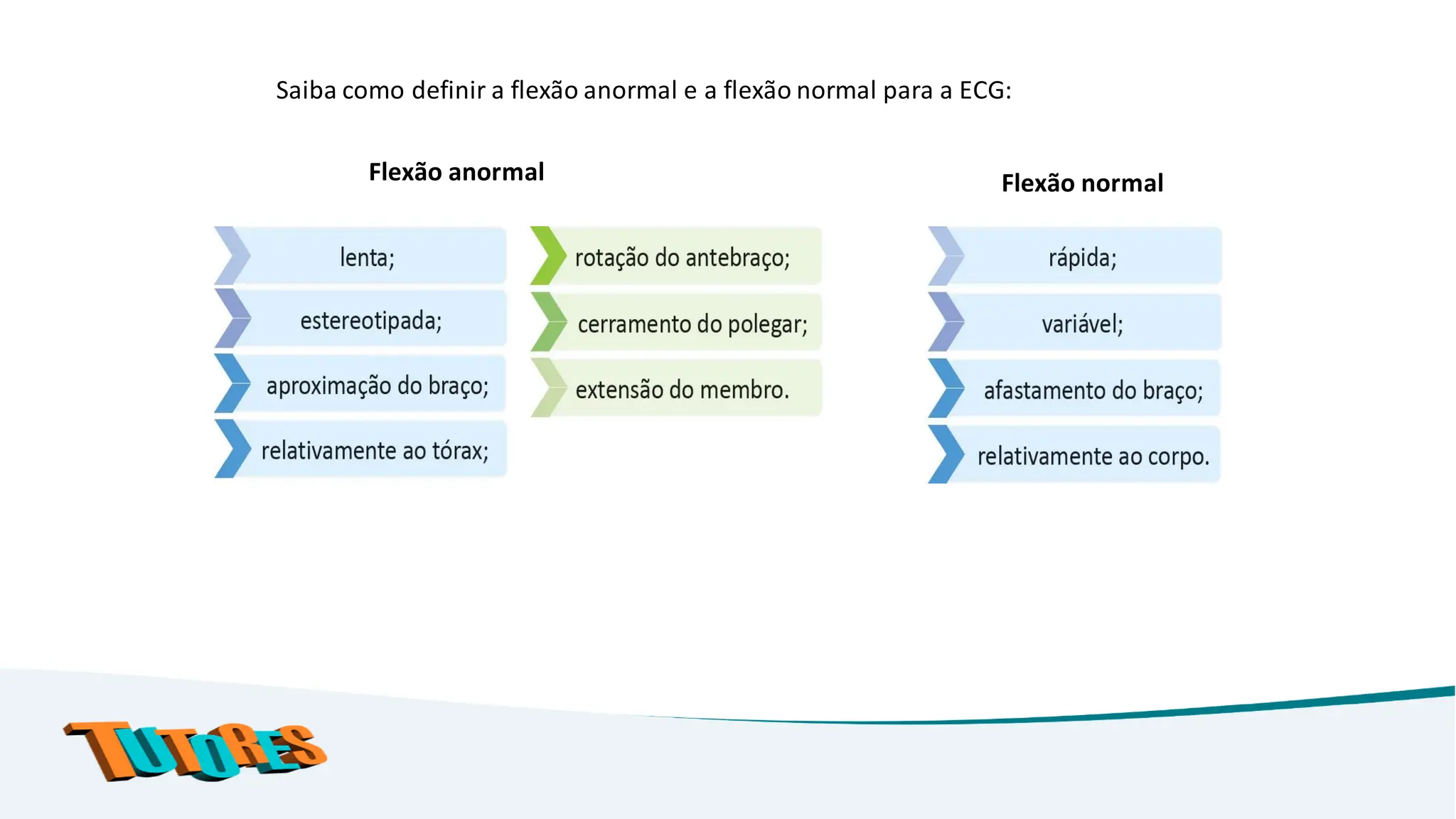 Saiba como definir a flexão anormal e a flexão normal para a ECG:

Flexão anormal

lenta;

estereotipada;

aproximação do braço;

relativamente ao tórax;

rotação do antebraço;

cerramento do polegar;

extensão do membro.

Flexão normal

rápida;

variável;

afastamento do braço;

relativamente ao corpo.

TUTORES